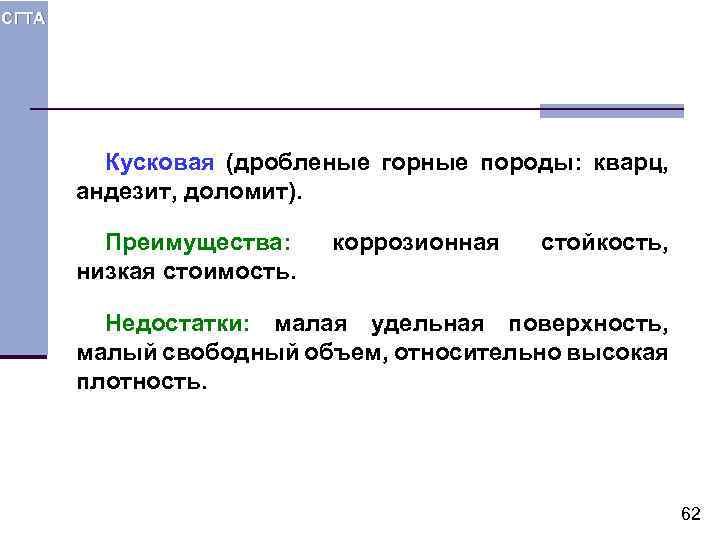 СГТА

Кусковая (дробленые горные породы: кварц, андезит, доломит).

Преимущества: коррозионная стойкость, низкая стоимость.

Недостатки: малая удельная поверхность, малый свободный объем, относительно высокая плотность.

62